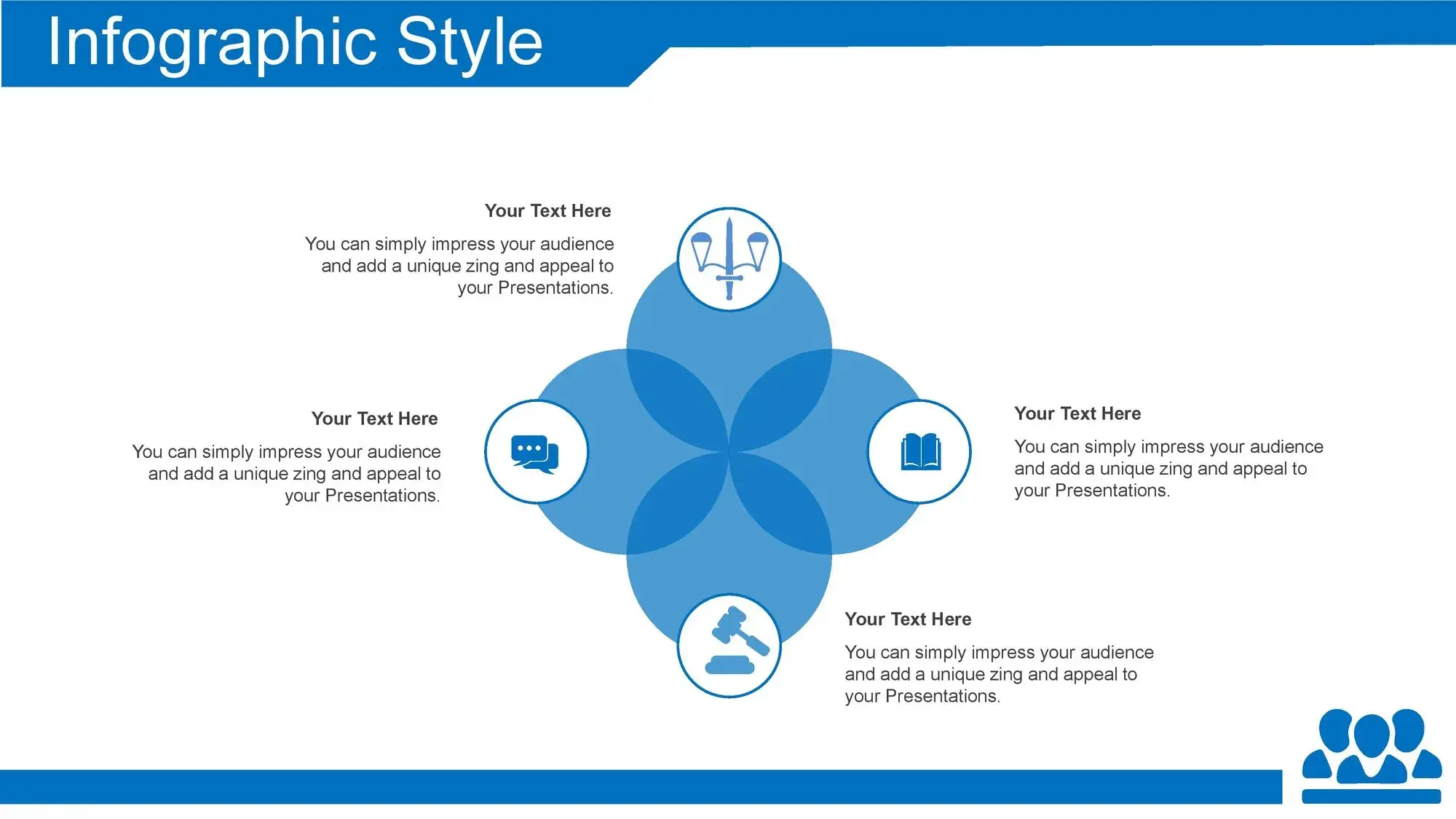 Infographic Style

Your Text Here

You can simply impress your audience and add a unique zing and appeal to your Presentations.

Your Text Here

You can simply impress your audience and add a unique zing and appeal to your Presentations.

Your Text Here

You can simply impress your audience and add a unique zing and appeal to your Presentations.

Your Text Here

You can simply impress your audience and add a unique zing and appeal to your Presentations.